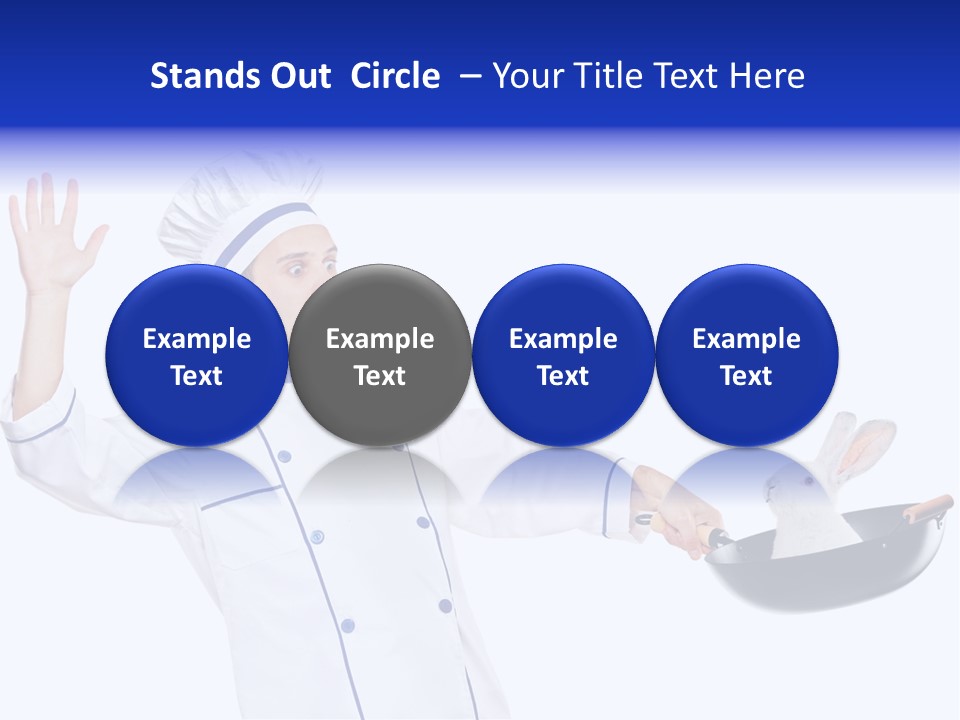 Stands Out Circle – Your Title Text Here

Example Text

Example Text

Example Text

Example Text